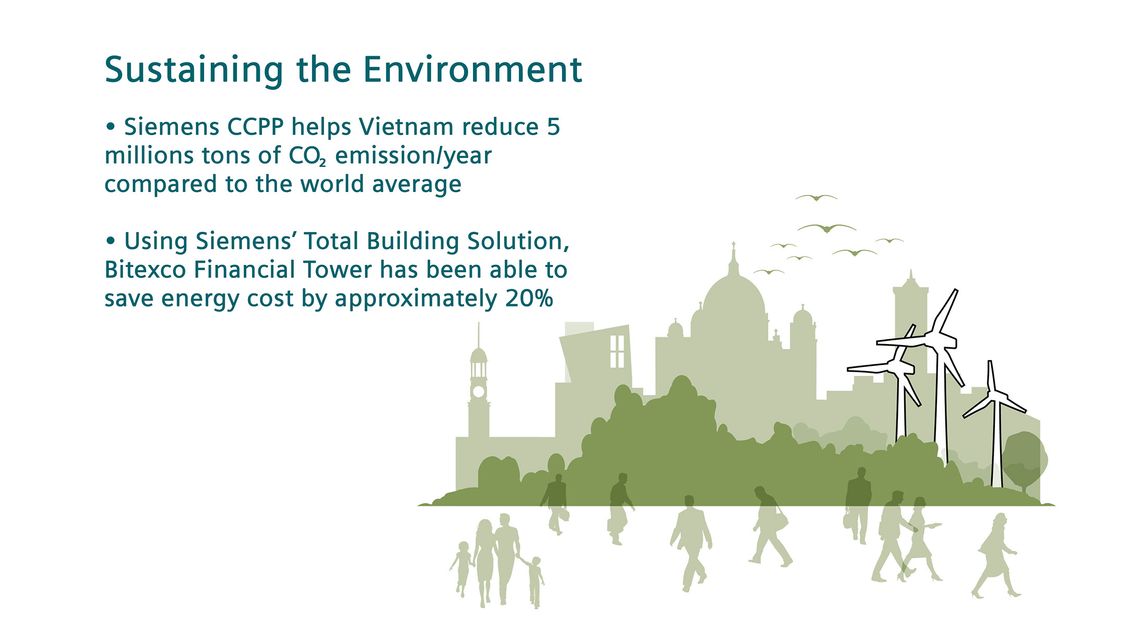 Sustaining the Environment

• Siemens CCPP helps Vietnam reduce 5 millions tons of $CO_2$ emission/year compared to the world average

• Using Siemens' Total Building Solution, Bitexco Financial Tower has been able to save energy cost by approximately 20%